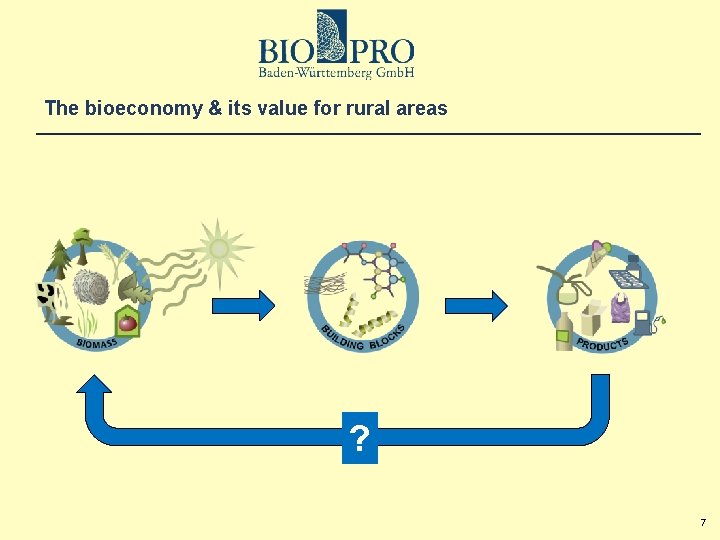 BIO PRO
Baden-Württemberg GmbH

The bioeconomy & its value for rural areas

BIOMASS

BUILDING BLOCKS

PRODUCTS

?

7